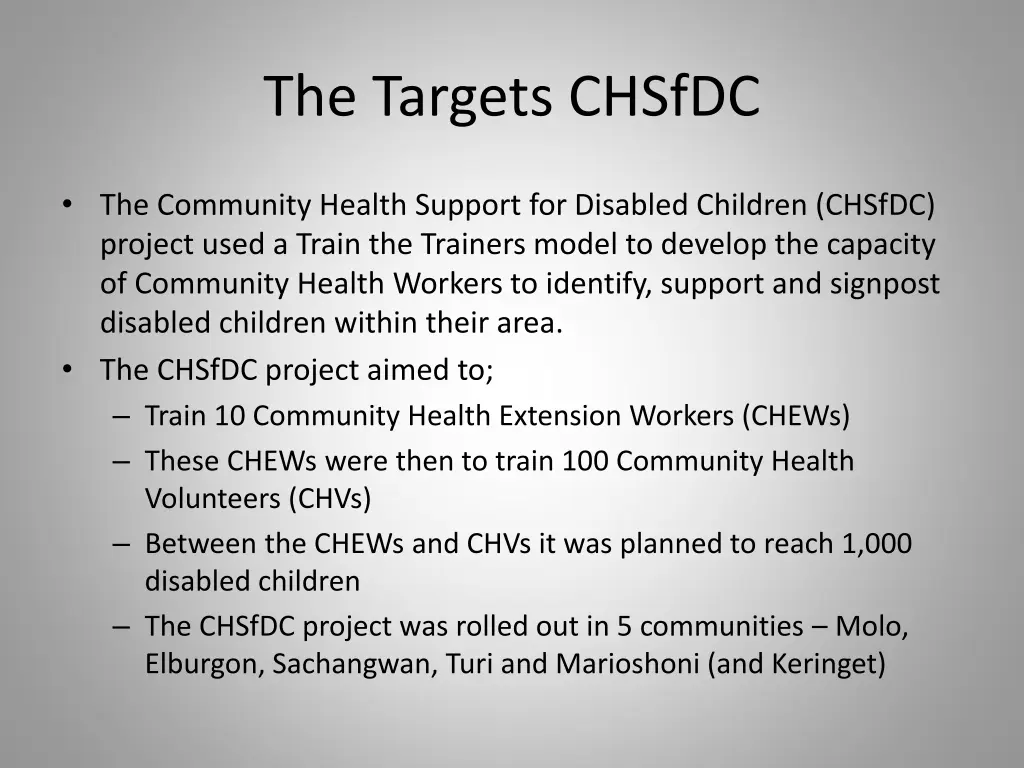 The Targets CHSfDC

• The Community Health Support for Disabled Children (CHSfDC) project used a Train the Trainers model to develop the capacity of Community Health Workers to identify, support and signpost disabled children within their area.
• The CHSfDC project aimed to;
– Train 10 Community Health Extension Workers (CHEWs)
– These CHEWs were then to train 100 Community Health Volunteers (CHVs)
– Between the CHEWs and CHVs it was planned to reach 1,000 disabled children
– The CHSfDC project was rolled out in 5 communities – Molo, Elburgon, Sachangwan, Turi and Marioshoni (and Keringet)